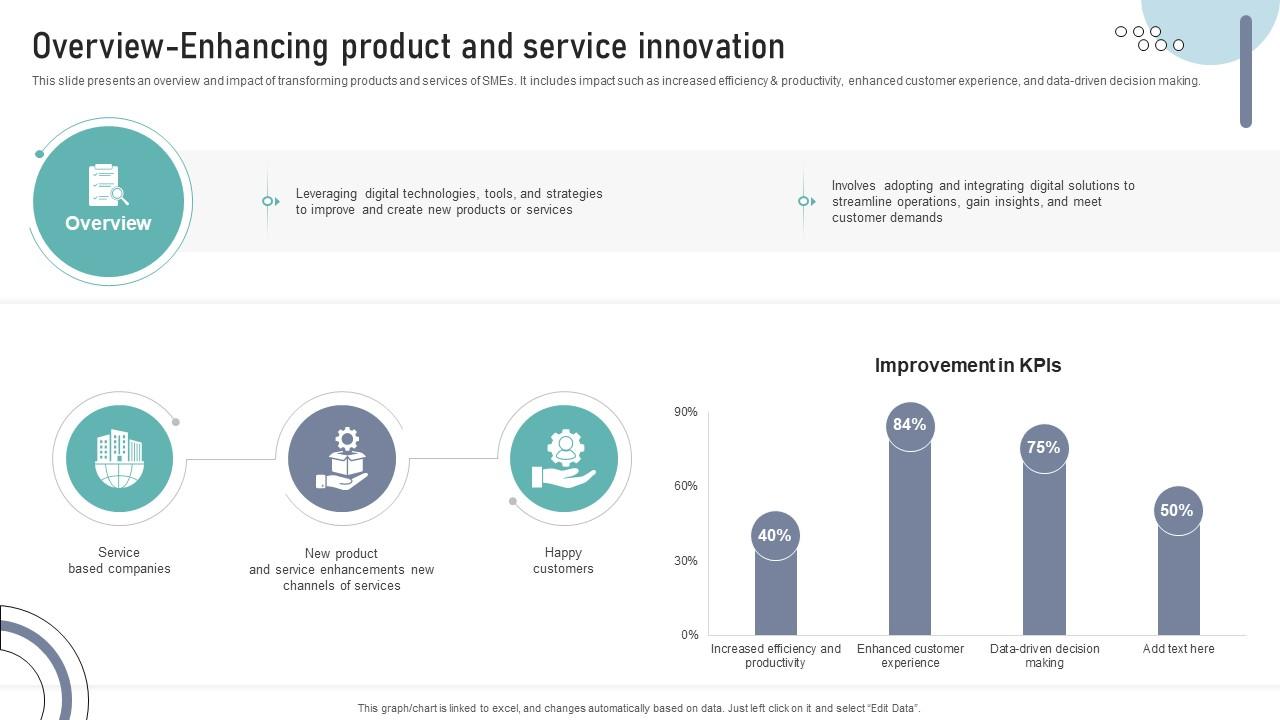 Overview-Enhancing product and service innovation

This slide presents an overview and impact of transforming products and services of SMEs. It includes impact such as increased efficiency & productivity, enhanced customer experience, and data-driven decision making.

Overview

Leveraging digital technologies, tools, and strategies to improve and create new products or services

Involves adopting and integrating digital solutions to streamline operations, gain insights, and meet customer demands

Service based companies

New product and service enhancements new channels of services

Happy customers

Improvement in KPIs

90%
60%
30%
0%

40%
84%
75%
50%

Increased efficiency and productivity
Enhanced customer experience
Data-driven decision making
Add text here

This graph/chart is linked to excel, and changes automatically based on data. Just left click on it and select "Edit Data".